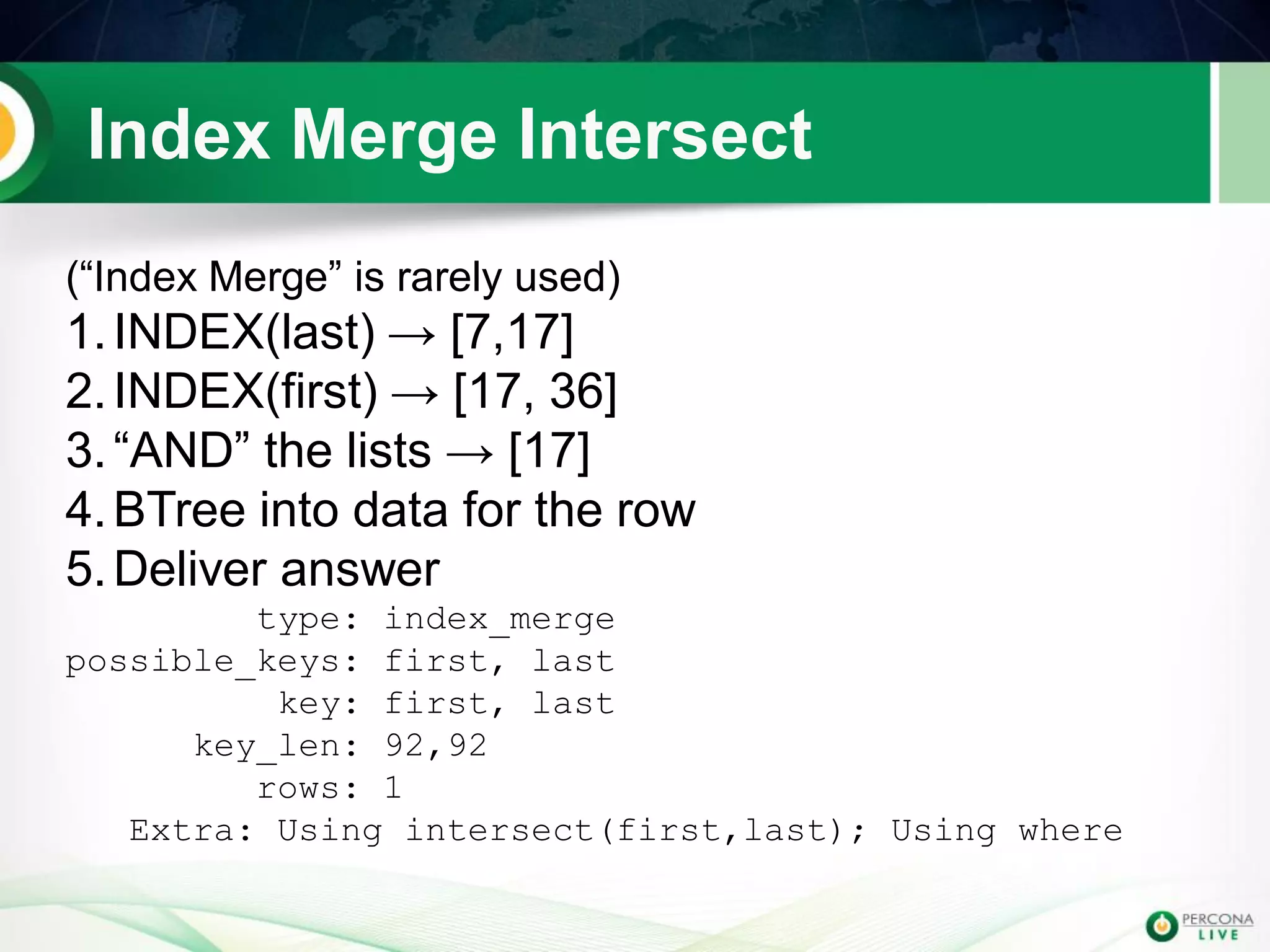 Index Merge Intersect

(“Index Merge” is rarely used)

1. INDEX(last) → [7,17]
2. INDEX(first) → [17, 36]
3. “AND” the lists → [17]
4. BTree into data for the row
5. Deliver answer

type: index_merge
possible_keys: first, last
key: first, last
key_len: 92,92
rows: 1
Extra: Using intersect(first,last); Using where

PERCONA LIVE